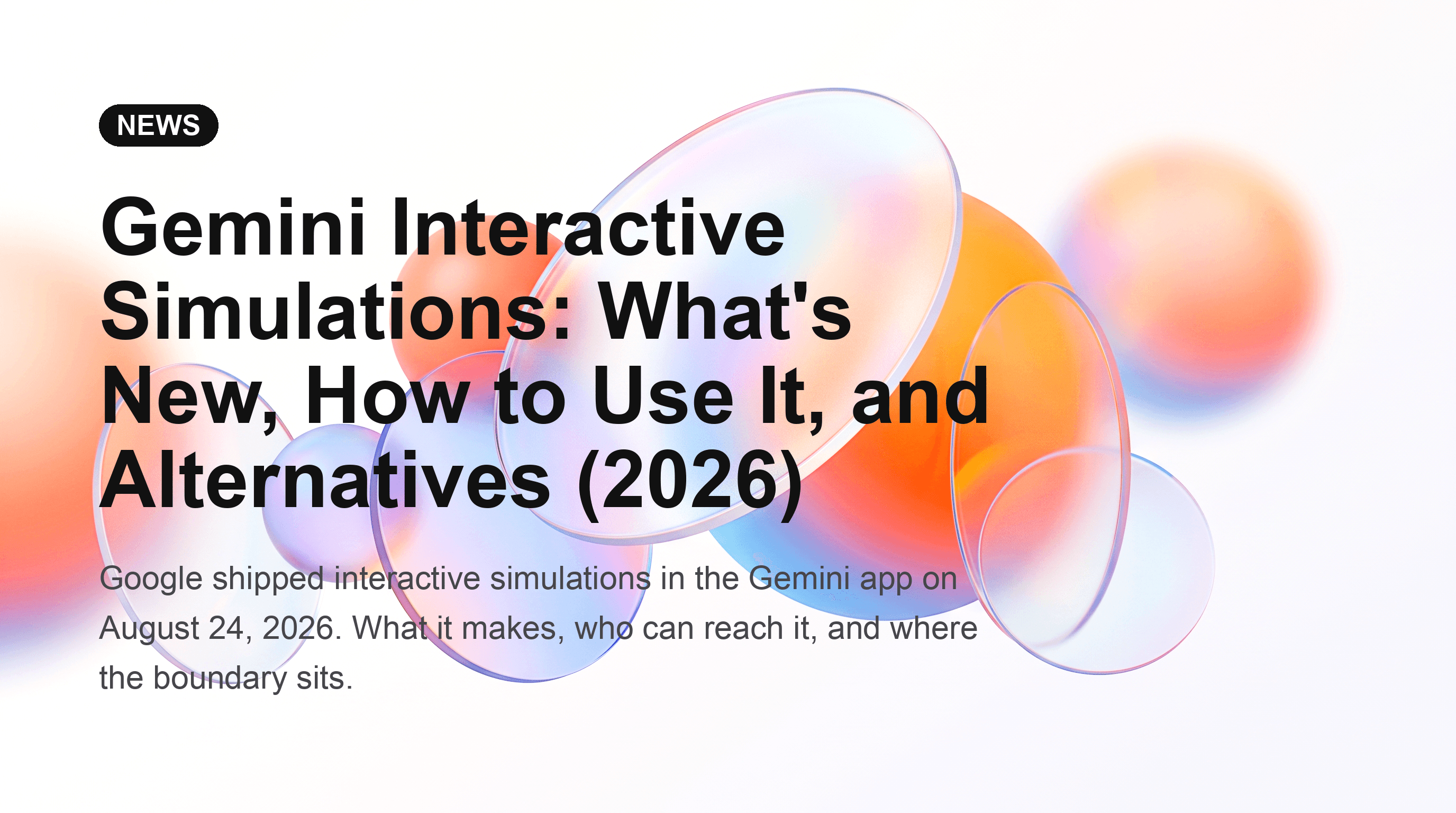 NEWS

Gemini Interactive Simulations: What's New, How to Use It, and Alternatives (2026)

Google shipped interactive simulations in the Gemini app on August 24, 2026. What it makes, who can reach it, and where the boundary sits.